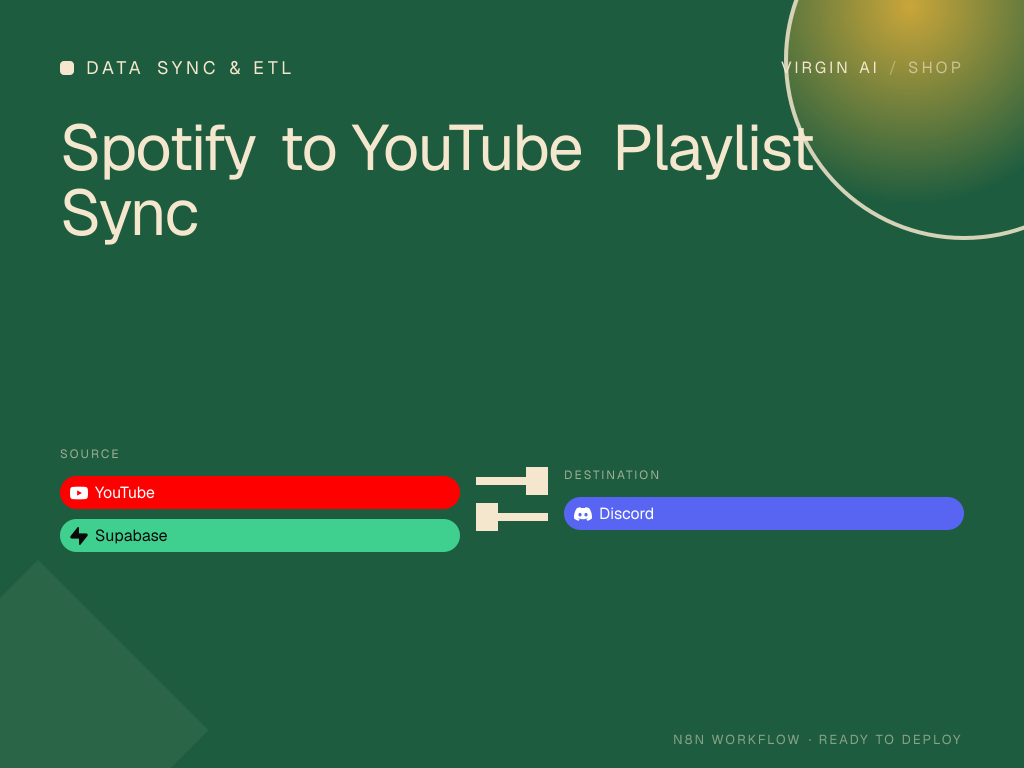 DATA SYNC & ETL

VIRGIN AI / SHOP

Spotify to YouTube Playlist Sync

SOURCE

YouTube

Supabase

DESTINATION

Discord

N8N WORKFLOW · READY TO DEPLOY